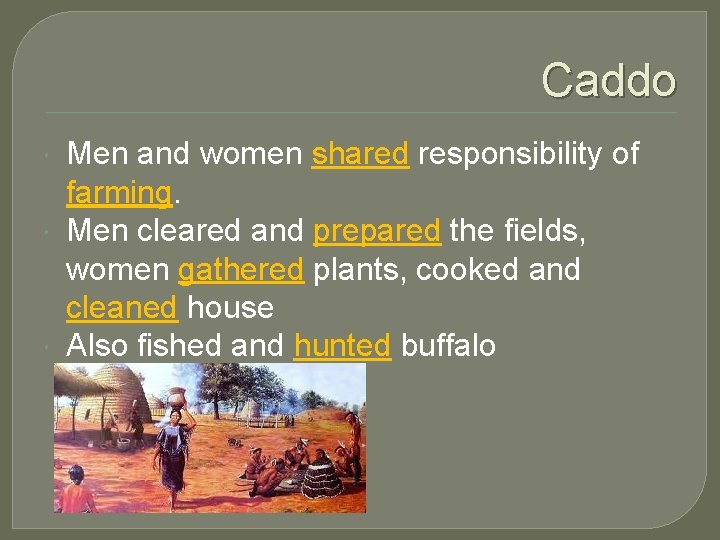 Caddo

Men and women shared responsibility of farming.

Men cleared and prepared the fields, women gathered plants, cooked and cleaned house

Also fished and hunted buffalo